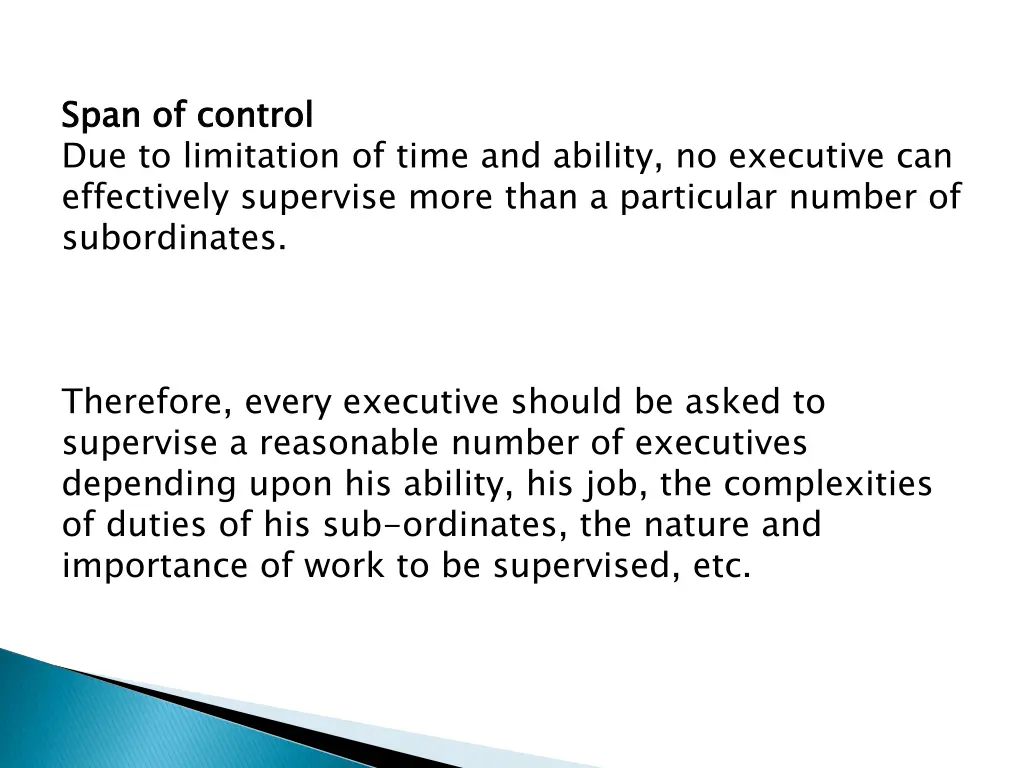 Span of control
Due to limitation of time and ability, no executive can effectively supervise more than a particular number of subordinates.

Therefore, every executive should be asked to supervise a reasonable number of executives depending upon his ability, his job, the complexities of duties of his sub-ordinates, the nature and importance of work to be supervised, etc.